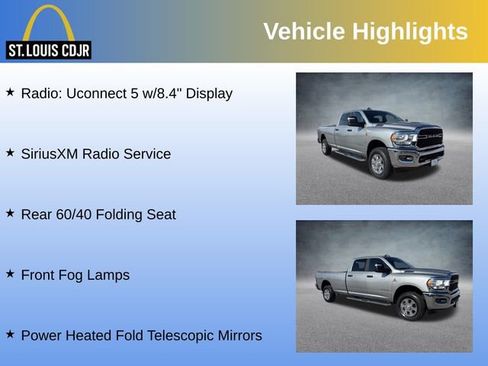 ST. LOUIS CDJR

Vehicle Highlights

★ Radio: Uconnect 5 w/8.4" Display

★ SiriusXM Radio Service

★ Rear 60/40 Folding Seat

★ Front Fog Lamps

★ Power Heated Fold Telescopic Mirrors